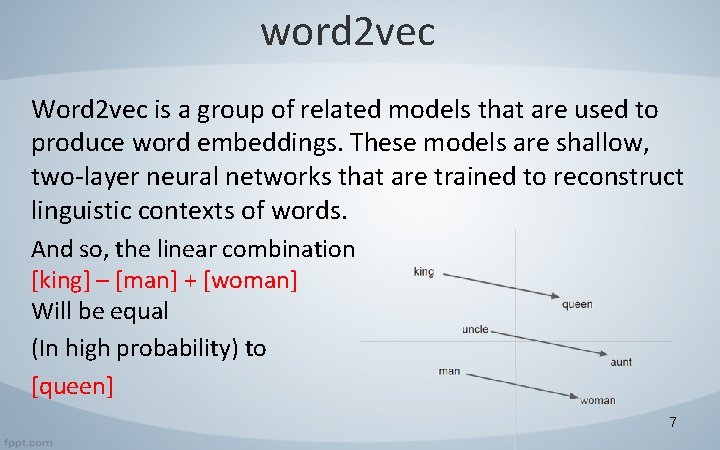 word2vec

Word2vec is a group of related models that are used to produce word embeddings. These models are shallow, two-layer neural networks that are trained to reconstruct linguistic contexts of words.

And so, the linear combination
[king] – [man] + [woman]
Will be equal
(In high probability) to
[queen]

king
queen
uncle
aunt
man
woman

7

fppt.com